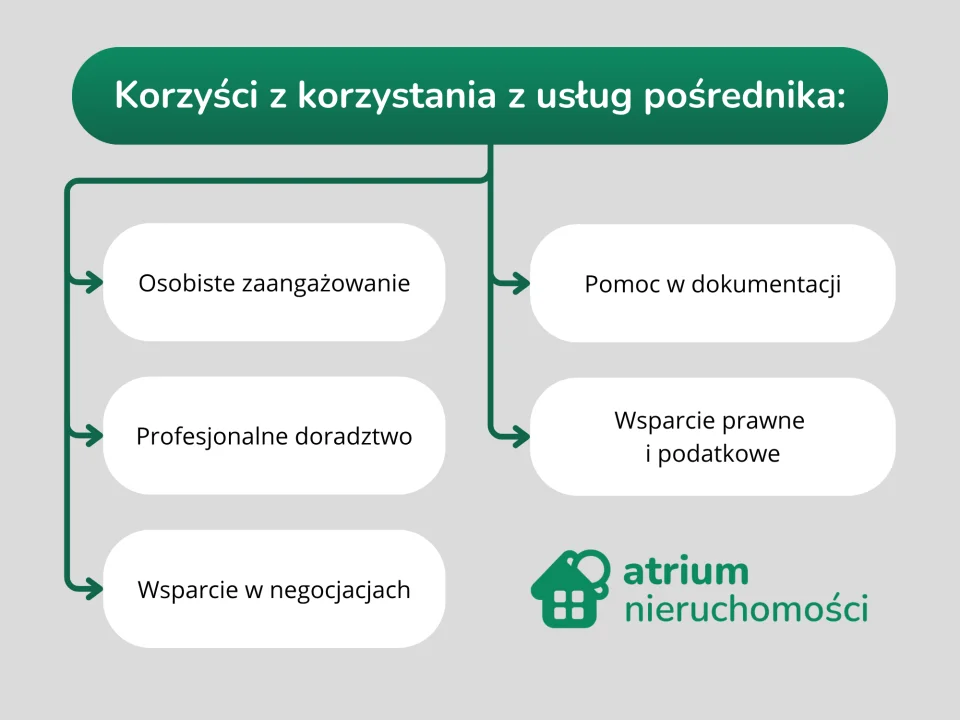 Korzyści z korzystania z usług pośrednika:

Osobiste zaangażowanie

Profesjonalne doradztwo

Wsparcie w negocjacjach

Pomoc w dokumentacji

Wsparcie prawne i podatkowe

atrium nieruchomości